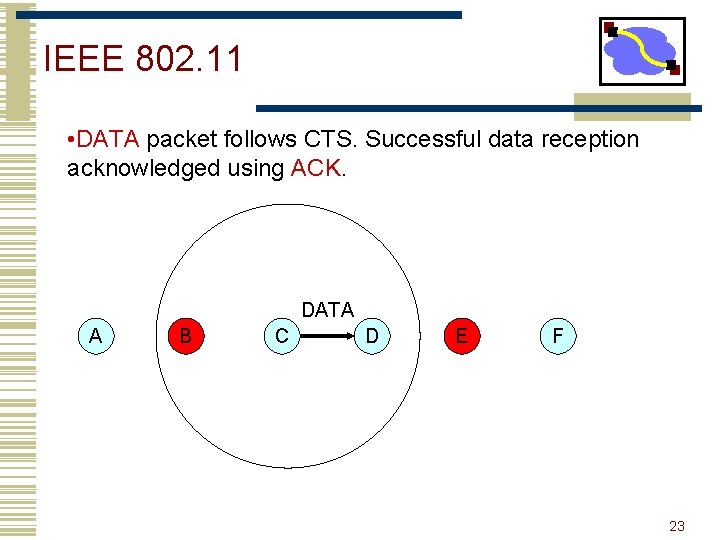 IEEE 802.11

•DATA packet follows CTS. Successful data reception acknowledged using ACK.

DATA

A B C D E F

23